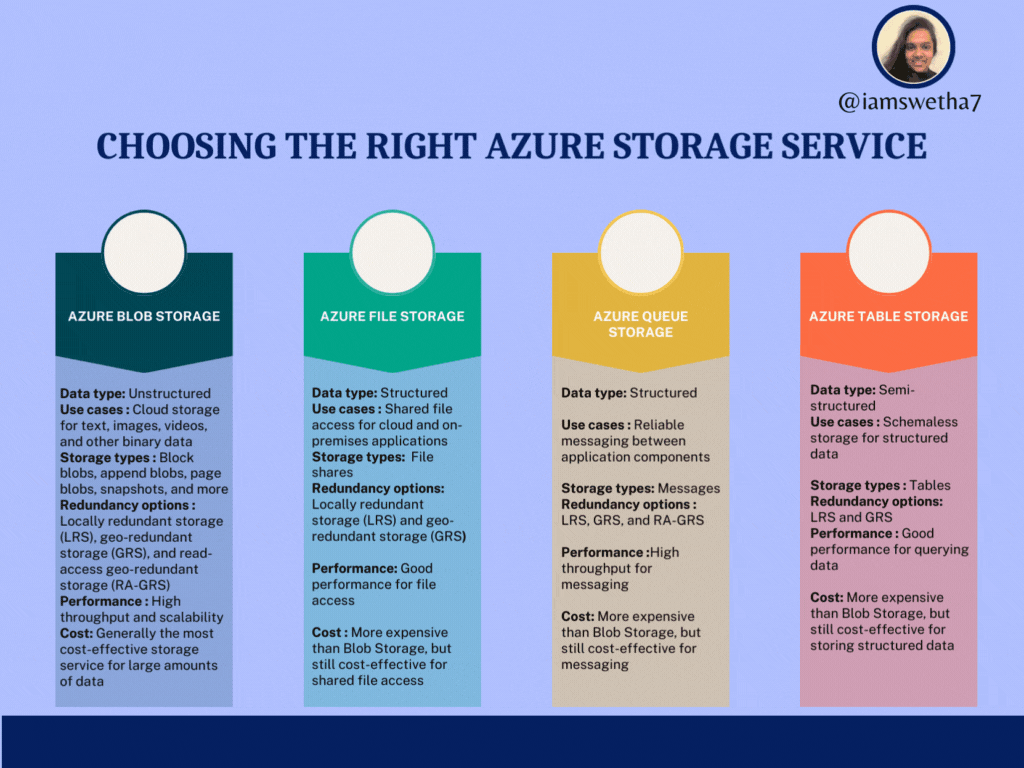 @iamswetha7

CHOOSING THE RIGHT AZURE STORAGE SERVICE

AZURE BLOB STORAGE

Data type: Unstructured
Use cases : Cloud storage for text, images, videos, and other binary data
Storage types : Block blobs, append blobs, page blobs, snapshots, and more
Redundancy options : Locally redundant storage (LRS), geo-redundant storage (GRS), and read-access geo-redundant storage (RA-GRS)
Performance : High throughput and scalability
Cost: Generally the most cost-effective storage service for large amounts of data

AZURE FILE STORAGE

Data type: Structured
Use cases : Shared file access for cloud and on-premises applications
Storage types: File shares
Redundancy options: Locally redundant storage (LRS) and geo-redundant storage (GRS)

Performance: Good performance for file access

Cost : More expensive than Blob Storage, but still cost-effective for shared file access

AZURE QUEUE STORAGE

Data type: Structured

Use cases : Reliable messaging between application components

Storage types: Messages
Redundancy options : LRS, GRS, and RA-GRS

Performance :High throughput for messaging

Cost: More expensive than Blob Storage, but still cost-effective for messaging

AZURE TABLE STORAGE

Data type: Semi-structured
Use cases : Schemaless storage for structured data

Storage types : Tables
Redundancy options: LRS and GRS
Performance : Good performance for querying data

Cost: More expensive than Blob Storage, but still cost-effective for storing structured data